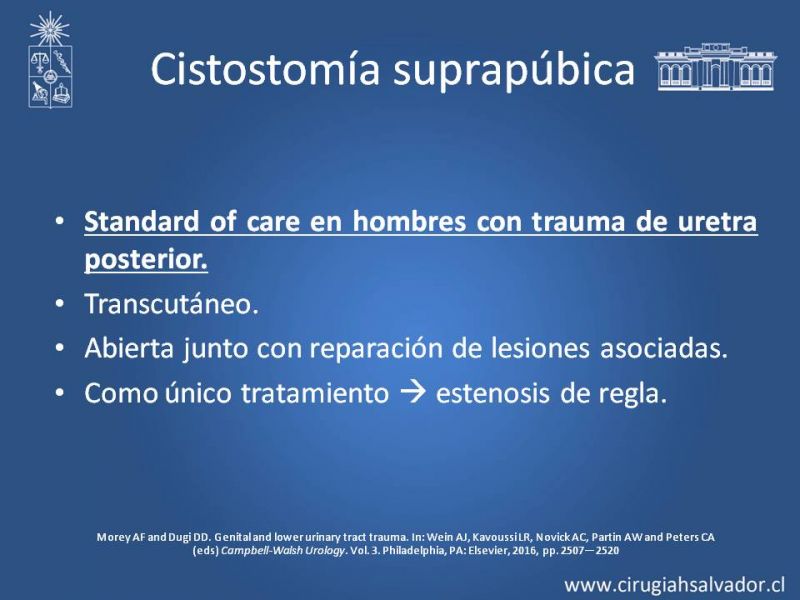 Cistostomía suprapúbica

• Standard of care en hombres con trauma de uretra posterior.
• Transcutáneo.
• Abierta junto con reparación de lesiones asociadas.
• Como único tratamiento → estenosis de regla.

Morey AF and Dugi DD. Genital and lower urinary tract trauma. In: Wein AJ, Kavoussi LR, Novick AC, Partin AW and Peters CA (eds) Campbell-Walsh Urology. Vol. 3. Philadelphia, PA: Elsevier, 2016, pp. 2507—2520

www.cirugiahsalvador.cl